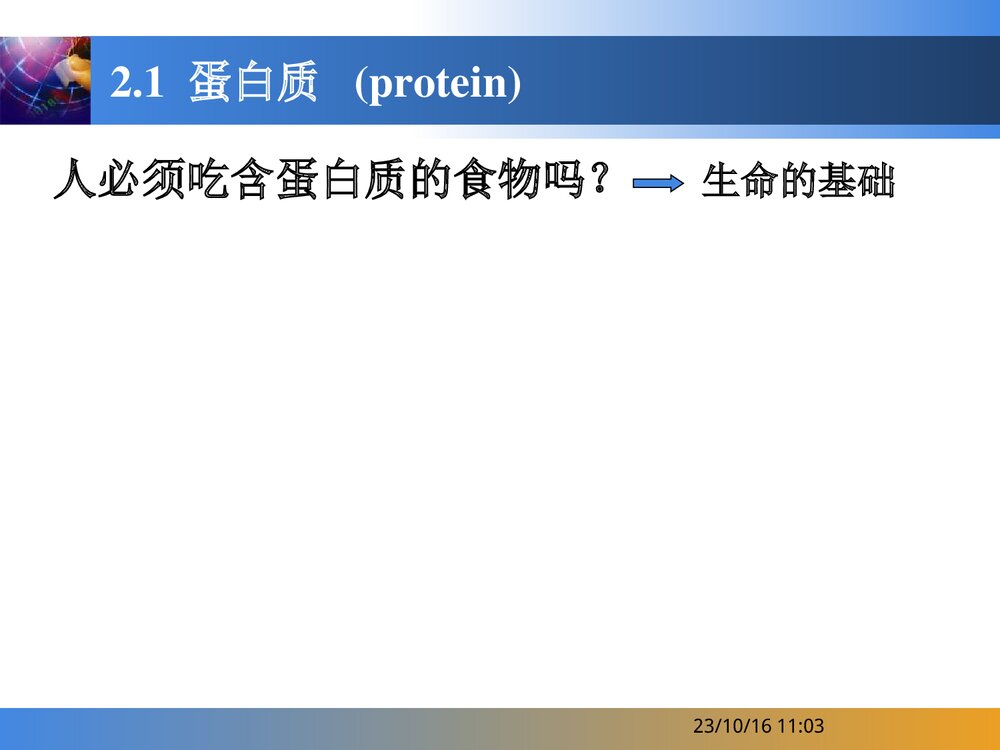 2.1 蛋白质 (protein)

人必须吃含蛋白质的食物吗？ 生命的基础

23/10/16 11:03